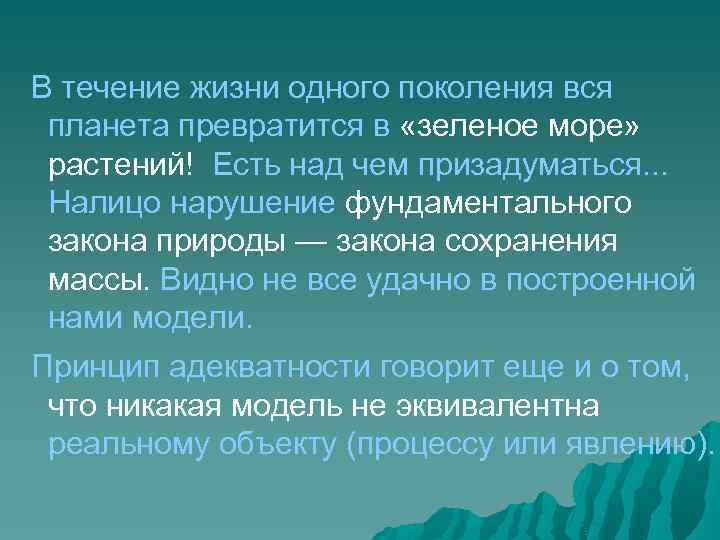 В течение жизни одного поколения вся планета превратится в «зеленое море» растений! Есть над чем призадуматься... Налицо нарушение фундаментального закона природы — закона сохранения массы. Видно не все удачно в построенной нами модели.

Принцип адекватности говорит еще и о том, что никакая модель не эквивалентна реальному объекту (процессу или явлению).